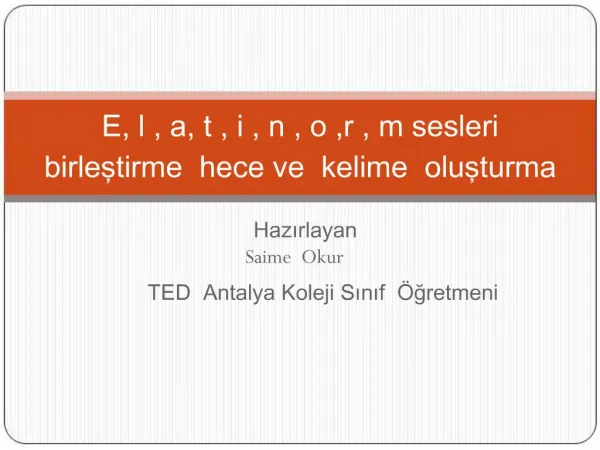 E, l , a, t , i , n , o ,r , m sesleri birleştirme hece ve kelime oluşturma

Hazırlayan
Saime Okur
TED Antalya Koleji Sınıf Öğretmeni